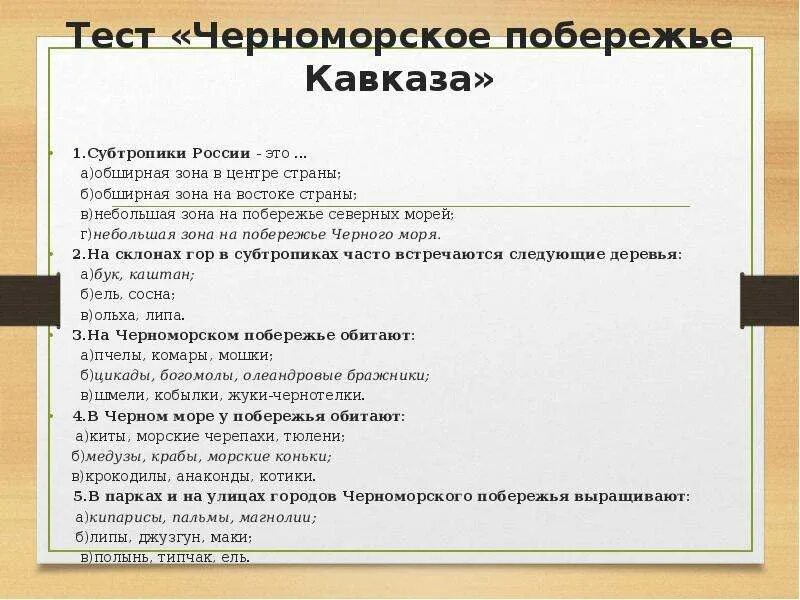 Тест «Черноморское побережье Кавказа»

1.Субтропики России - это ...
а)обширная зона в центре страны;
б)обширная зона на востоке страны;
в)небольшая зона на побережье северных морей;
г)небольшая зона на побережье Черного моря.

2.На склонах гор в субтропиках часто встречаются следующие деревья:
а)бук, каштан;
б)ель, сосна;
в)ольха, липа.

3.На Черноморском побережье обитают:
а)пчелы, комары, мошки;
б)цикады, богомолы, олеандровые бражники;
в)шмели, кобылки, жуки-чернотелки.

4.В Черном море у побережья обитают:
а)киты, морские черепахи, тюлени;
б)медузы, крабы, морские коньки;
в)крокодилы, анаконды, котики.

5.В парках и на улицах городов Черноморского побережья выращивают:
а)кипарисы, пальмы, магнолии;
б)липы, джузгун, маки;
в)полынь, типчак, ель.